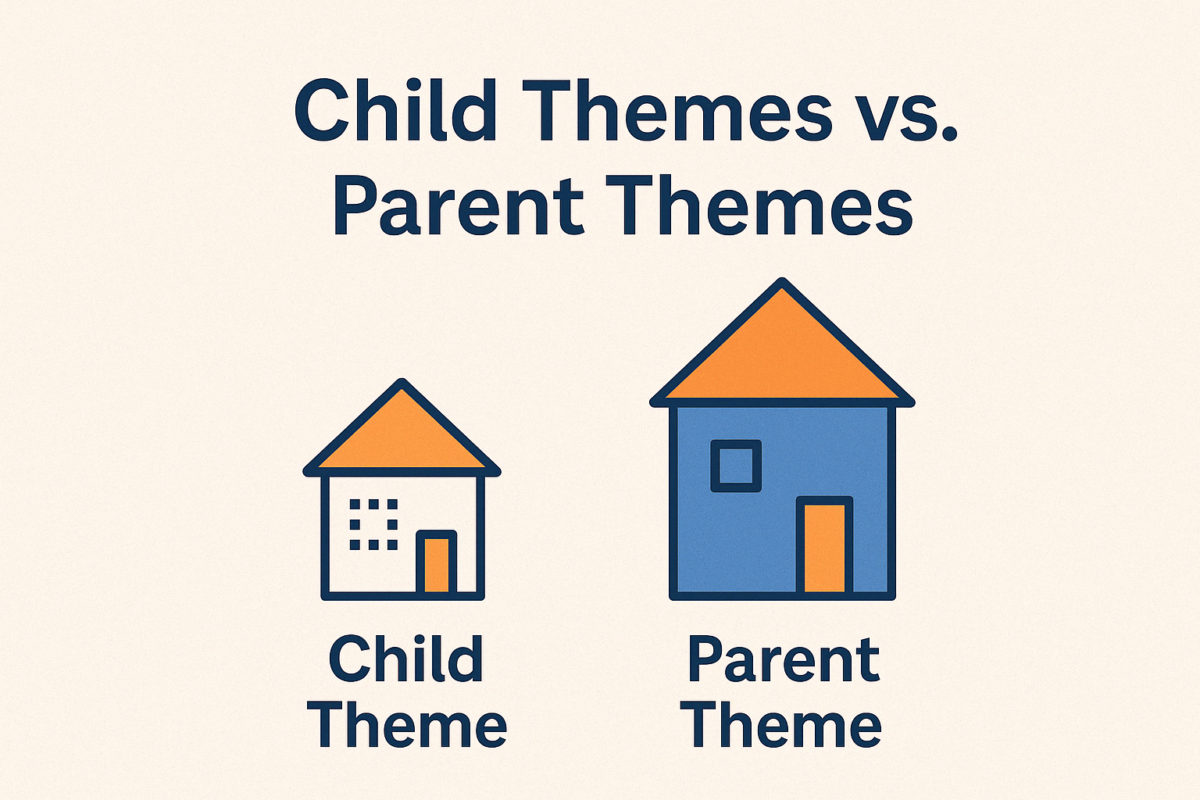 Child Themes vs. Parent Themes

Child Theme

Parent Theme